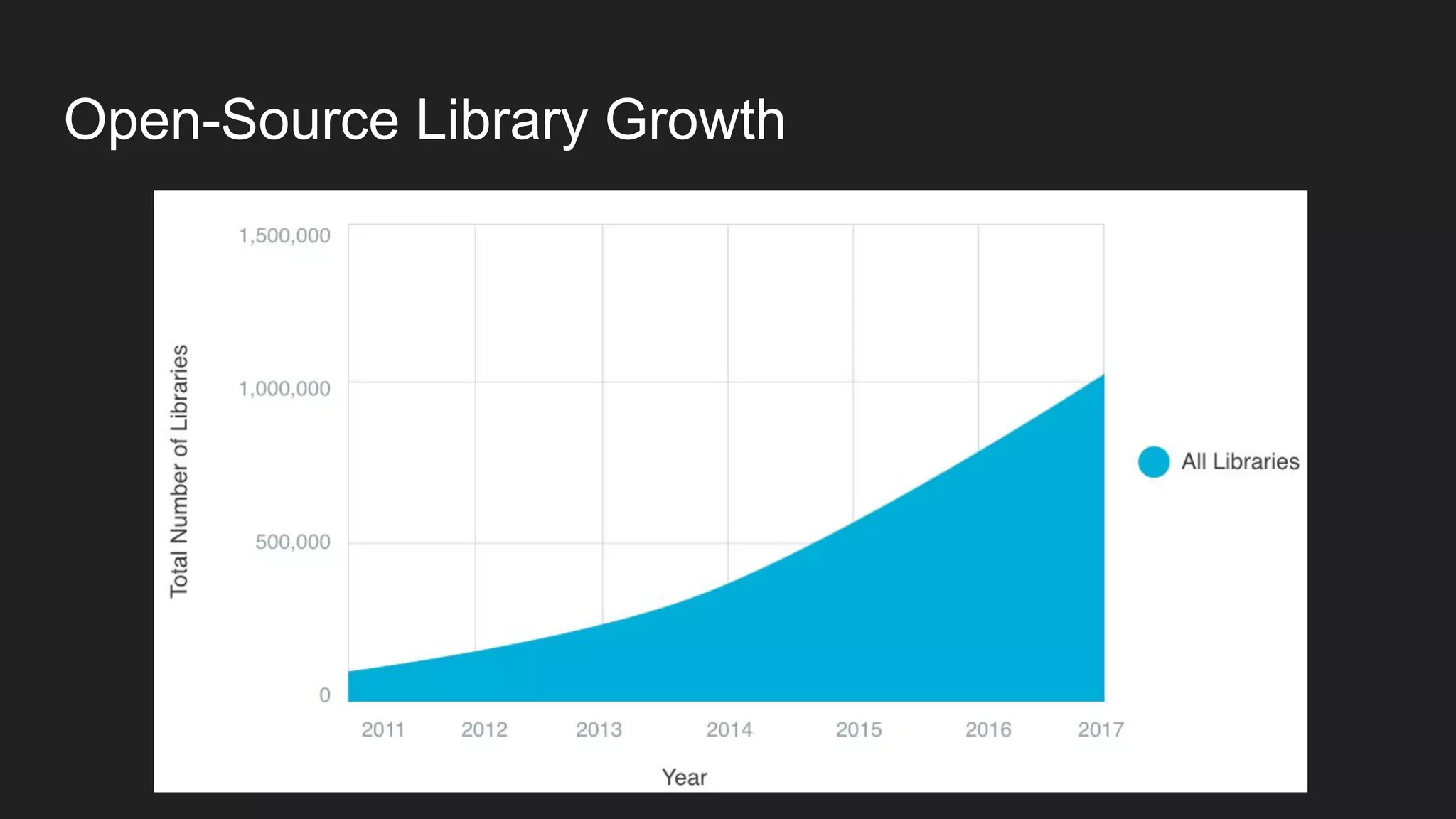 Open-Source Library Growth

Total Number of Libraries

1,500,000
1,000,000
500,000
0

2011 2012 2013 2014 2015 2016 2017

Year

All Libraries